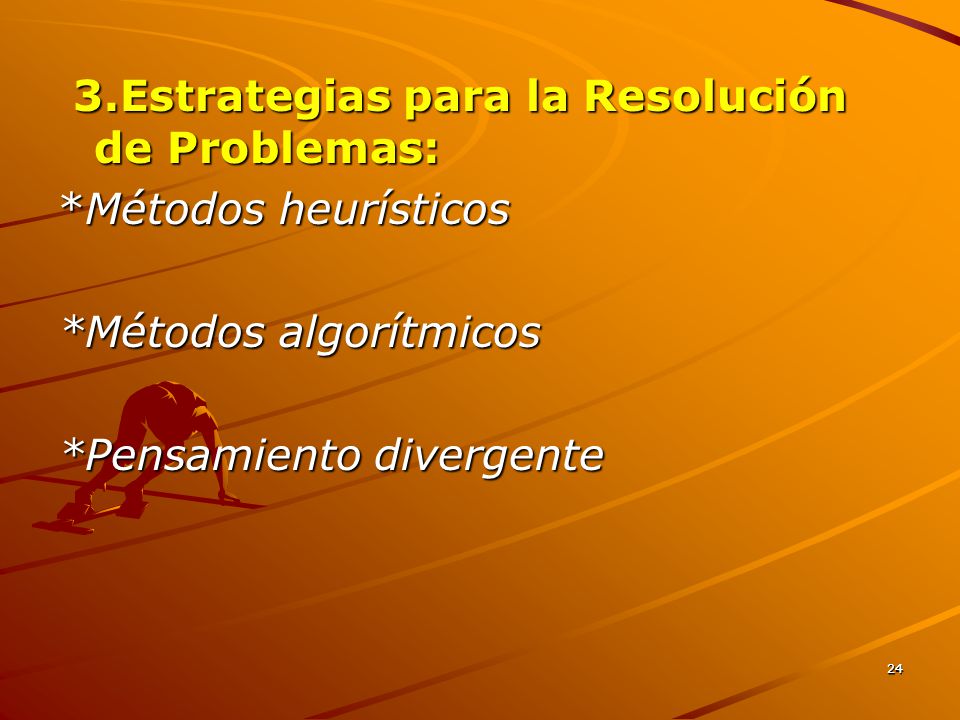 3.Estrategias para la Resolución de Problemas:

*Métodos heurísticos

*Métodos algorítmicos

*Pensamiento divergente

24